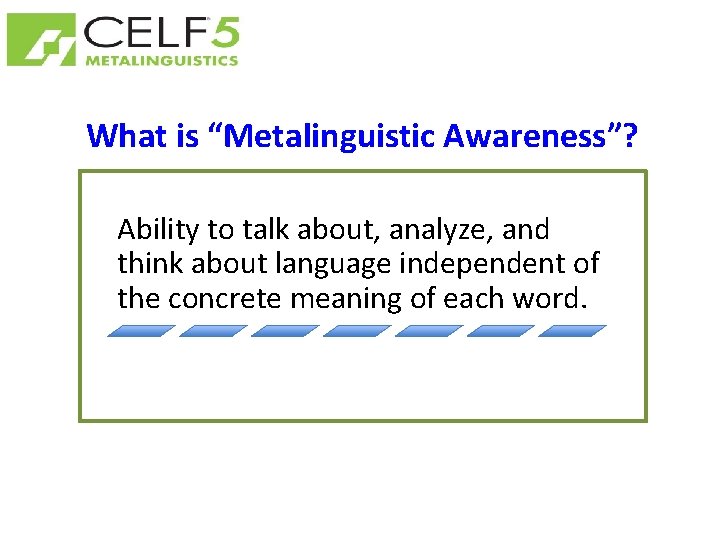 CELF 5
METALINGUISTICS

What is “Metalinguistic Awareness”?

Ability to talk about, analyze, and think about language independent of the concrete meaning of each word.